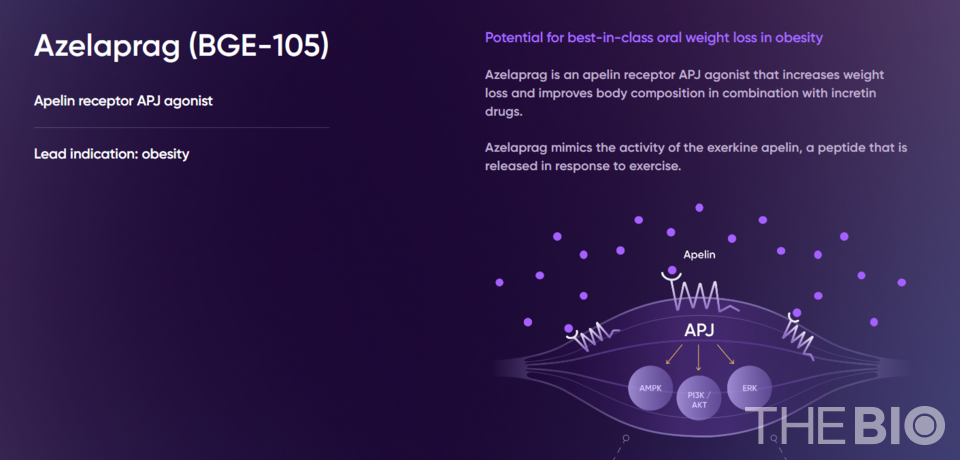 Azelaprag (BGE-105)

Apelin receptor APJ agonist

Lead indication: obesity

Potential for best-in-class oral weight loss in obesity

Azelaprag is an apelin receptor APJ agonist that increases weight loss and improves body composition in combination with incretin drugs.

Azelaprag mimics the activity of the exerkine apelin, a peptide that is released in response to exercise.

Apelin

APJ

AMPK

PI3K / AKT

ERK

THE BIO